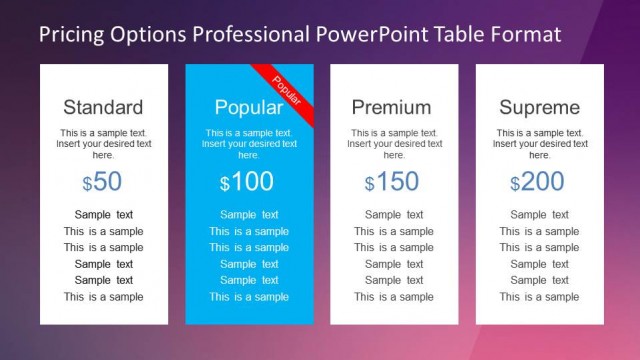 Pricing Options Professional PowerPoint Table Format

Standard

This is a sample text. Insert your desired text here.

$50

Sample text
This is a sample
This is a sample
Sample text
Sample text
This is a sample

Popular

Popular

This is a sample text. Insert your desired text here.

$100

Sample text
This is a sample
This is a sample
Sample text
Sample text
This is a sample

Premium

This is a sample text. Insert your desired text here.

$150

Sample text
This is a sample
This is a sample
Sample text
Sample text
This is a sample

Supreme

This is a sample text. Insert your desired text here.

$200

Sample text
This is a sample
This is a sample
Sample text
Sample text
This is a sample